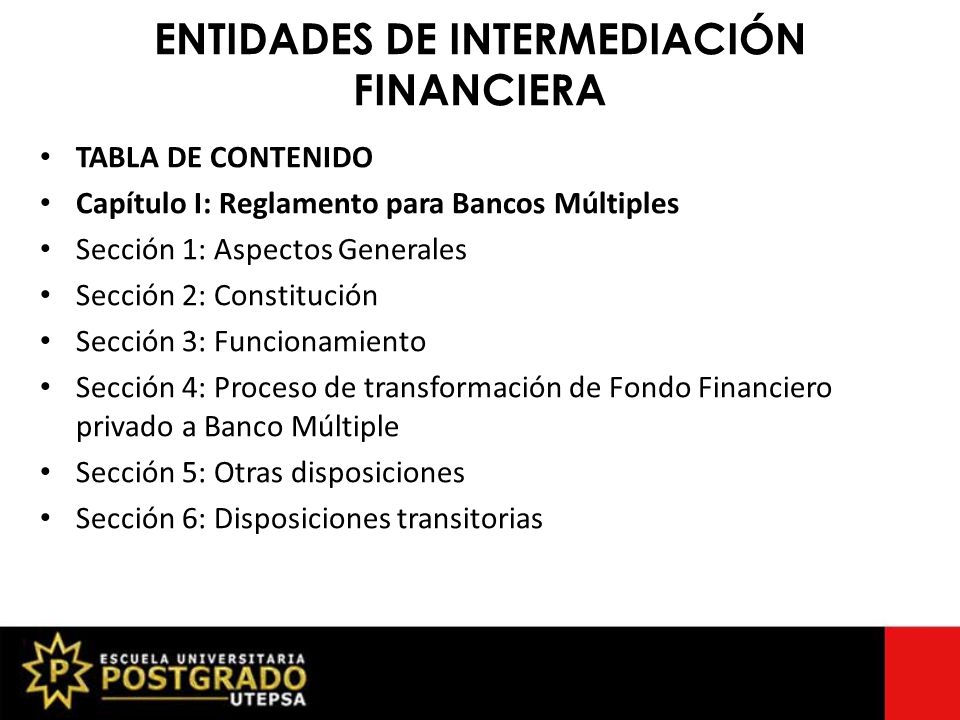 ENTIDADES DE INTERMEDIACIÓN FINANCIERA

• TABLA DE CONTENIDO
• Capítulo I: Reglamento para Bancos Múltiples
• Sección 1: Aspectos Generales
• Sección 2: Constitución
• Sección 3: Funcionamiento
• Sección 4: Proceso de transformación de Fondo Financiero privado a Banco Múltiple
• Sección 5: Otras disposiciones
• Sección 6: Disposiciones transitorias

P
ESCUELA UNIVERSITARIA
POSTGRADO
UTEPSA